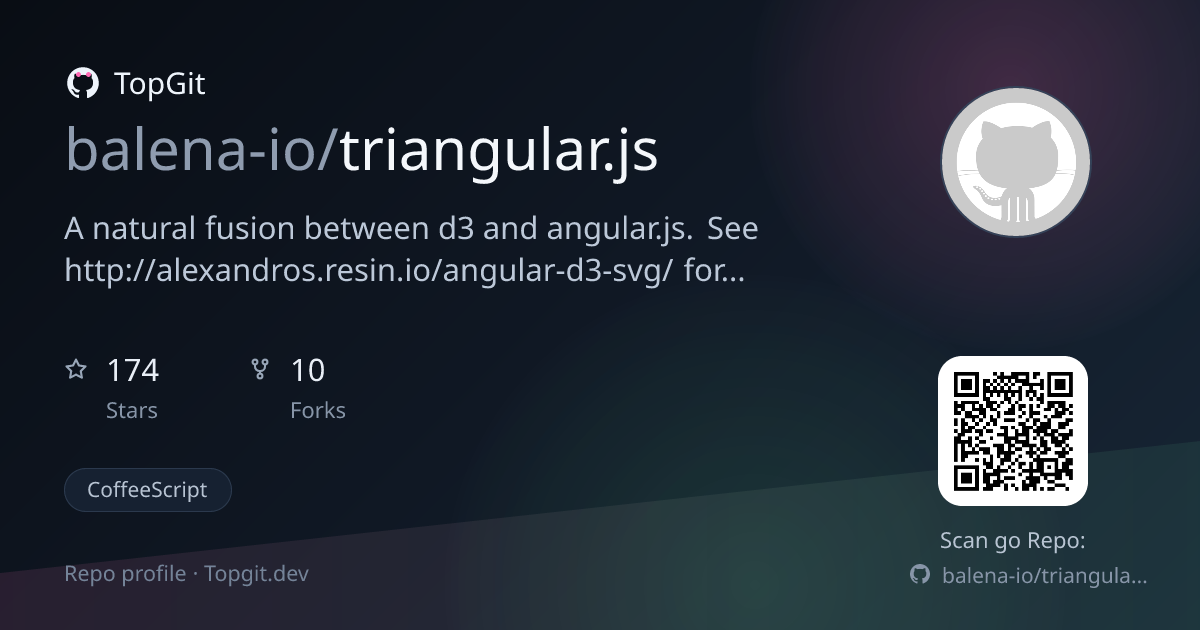 TopGit

balena-io/triangular.js

A natural fusion between d3 and angular.js. See http://alexandros.resin.io/angular-d3-svg/ for...

174
Stars

10
Forks

CoffeeScript

Repo profile · Topgit.dev

Scan go Repo:

balena-io/triangula...